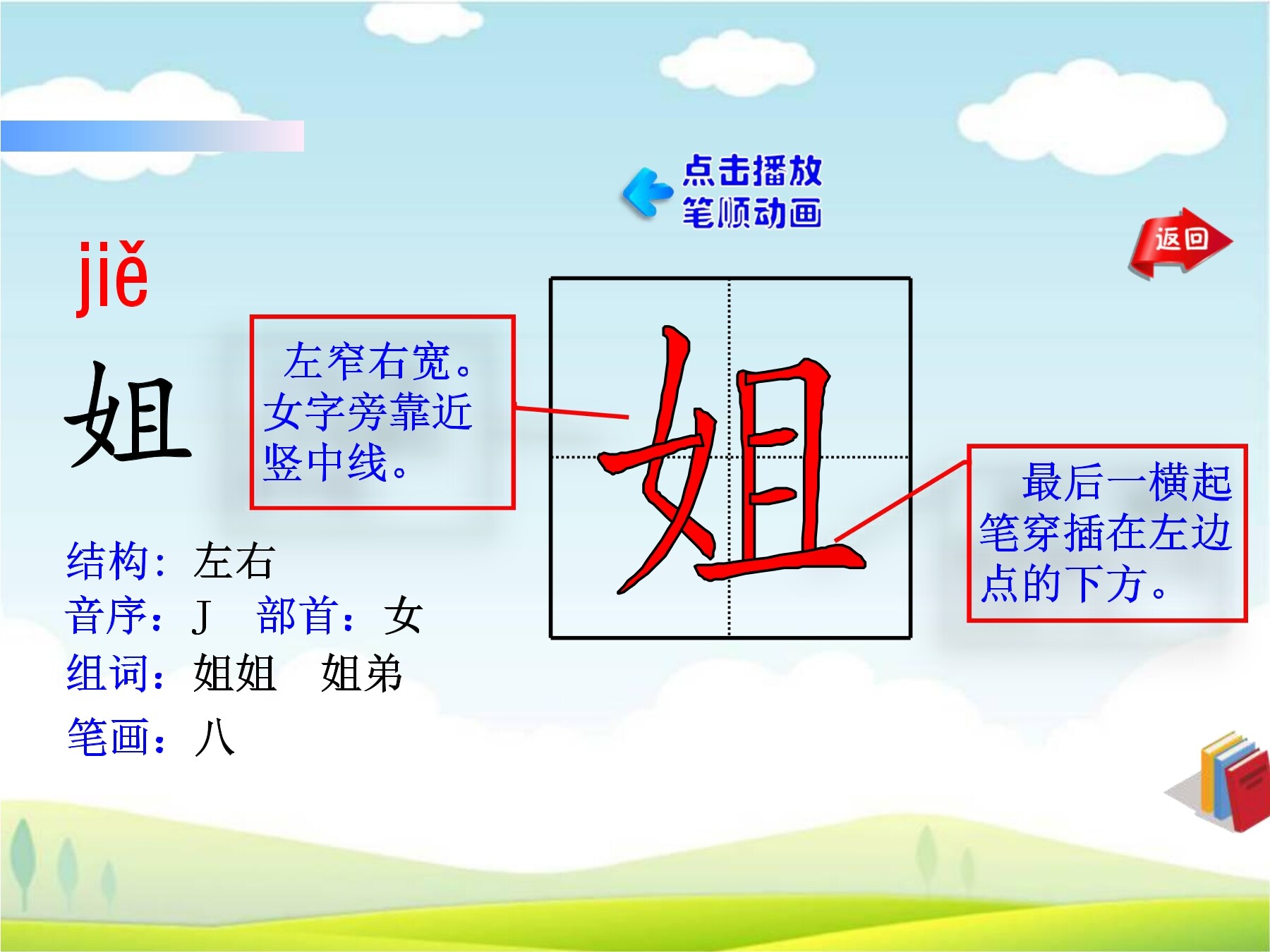 点击播放
笔顺动画

返回

jiě

姐

左窄右宽。女字旁靠近竖中线。

姐

最后一横起笔穿插在左边点的下方。

结构：左右
音序：J 部首：女
组词：姐姐 姐弟
笔画：八